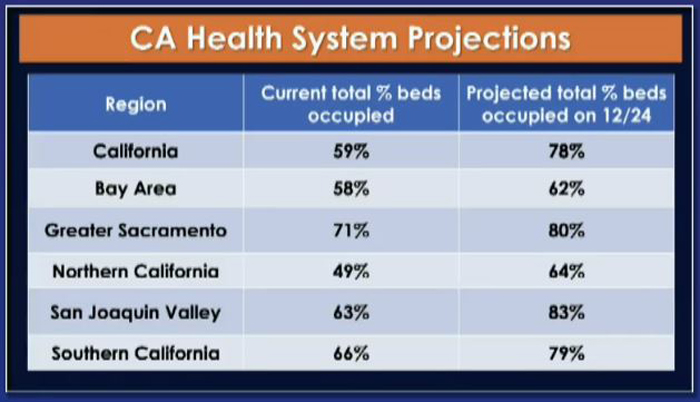 CA Health System Projections

| Region | Current total % beds occupied | Projected total % beds occupied on 12/24 |
|---|---|---|
| California | 59% | 78% |
| Bay Area | 58% | 62% |
| Greater Sacramento | 71% | 80% |
| Northern California | 49% | 64% |
| San Joaquin Valley | 63% | 83% |
| Southern California | 66% | 79% |